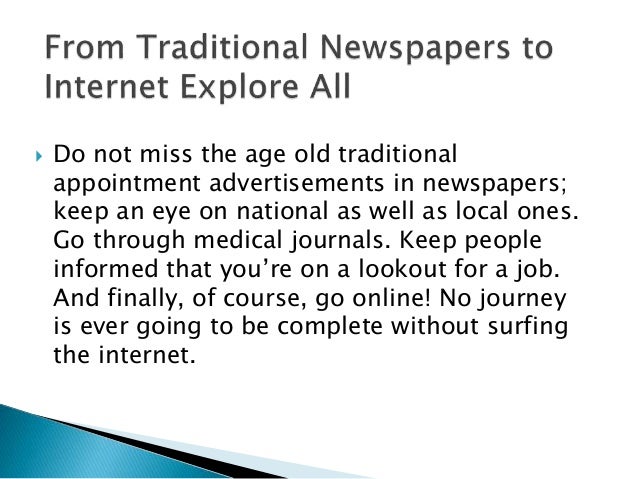 From Traditional Newspapers to Internet Explore All

Do not miss the age old traditional appointment advertisements in newspapers; keep an eye on national as well as local ones. Go through medical journals. Keep people informed that you're on a lookout for a job. And finally, of course, go online! No journey is ever going to be complete without surfing the internet.